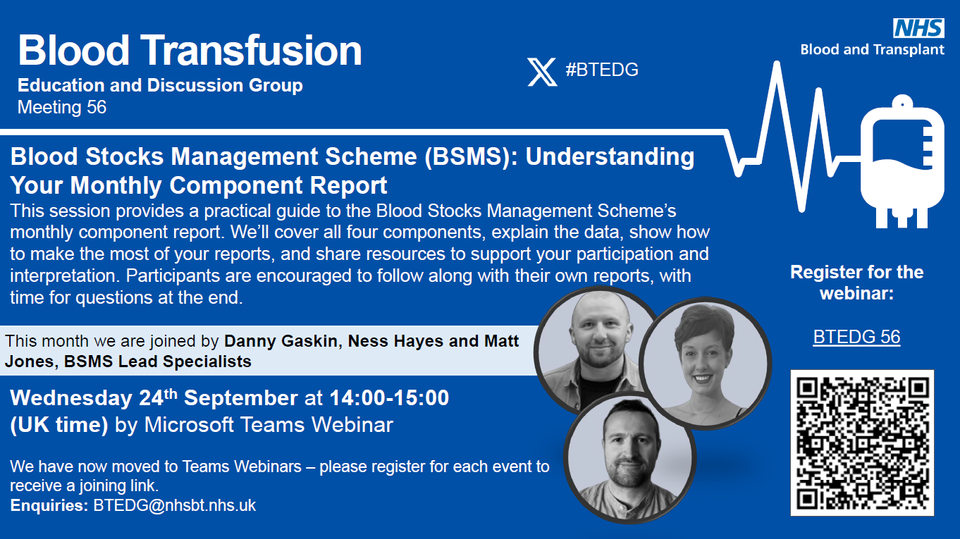 Blood Transfusion
Education and Discussion Group
Meeting 56

#BTEDG

NHS
Blood and Transplant

Blood Stocks Management Scheme (BSMS): Understanding Your Monthly Component Report
This session provides a practical guide to the Blood Stocks Management Scheme's monthly component report. We'll cover all four components, explain the data, show how to make the most of your reports, and share resources to support your participation and interpretation. Participants are encouraged to follow along with their own reports, with time for questions at the end.

This month we are joined by Danny Gaskin, Ness Hayes and Matt Jones, BSMS Lead Specialists

Wednesday 24$^{th}$ September at 14:00-15:00 (UK time) by Microsoft Teams Webinar

We have now moved to Teams Webinars – please register for each event to receive a joining link.
Enquiries: BTEDG@nhsbt.nhs.uk

Register for the webinar:

BTEDG 56